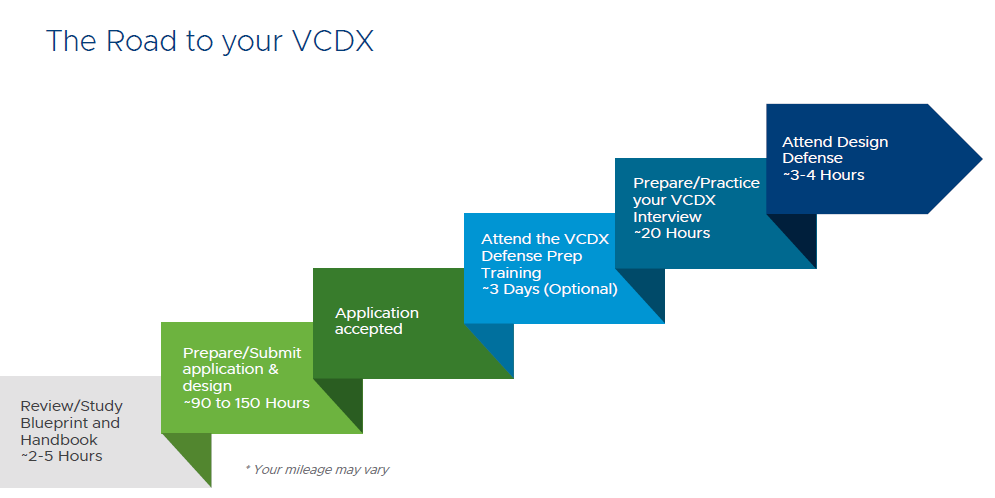 The Road to your VCDX

Review/Study Blueprint and Handbook ~2-5 Hours

Prepare/Submit application & design ~90 to 150 Hours

Application accepted

Attend the VCDX Defense Prep Training ~3 Days (Optional)

Prepare/Practice your VCDX Interview ~20 Hours

Attend Design Defense ~3-4 Hours

* Your mileage may vary